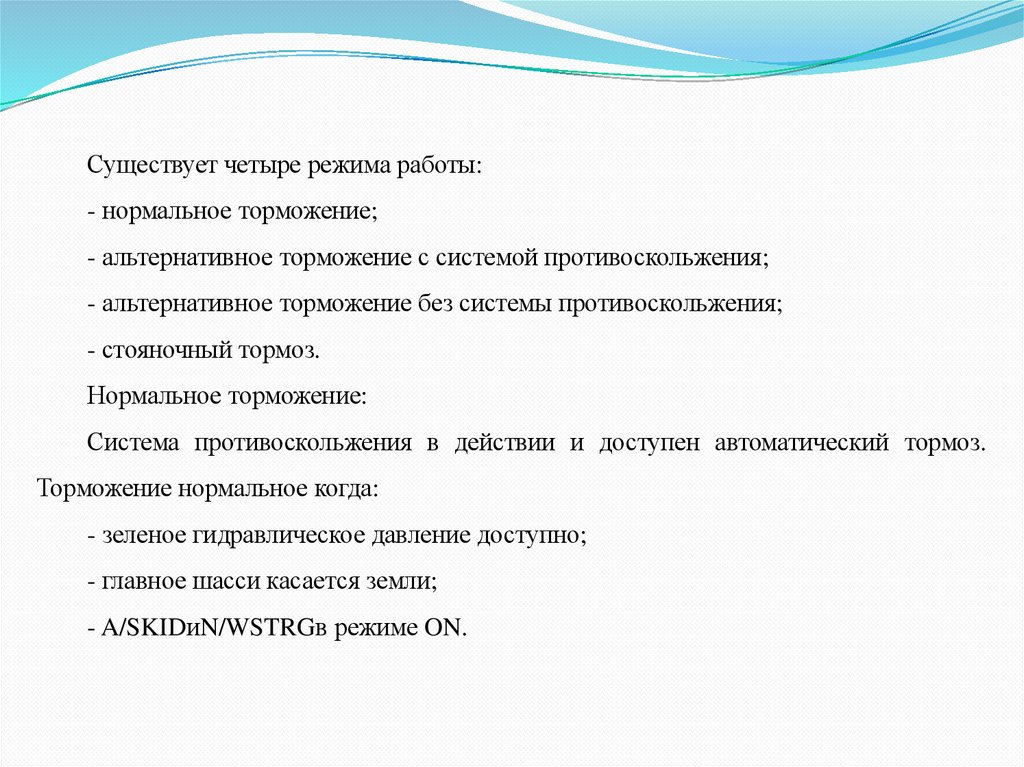 Существует четыре режима работы:

- нормальное торможение;

- альтернативное торможение с системой противоскольжения;

- альтернативное торможение без системы противоскольжения;

- стояночный тормоз.

Нормальное торможение:

Система противоскольжения в действии и доступен автоматический тормоз. Торможение нормальное когда:

- зеленое гидравлическое давление доступно;

- главное шасси касается земли;

- A/SKIDиN/WSTRGв режиме ON.